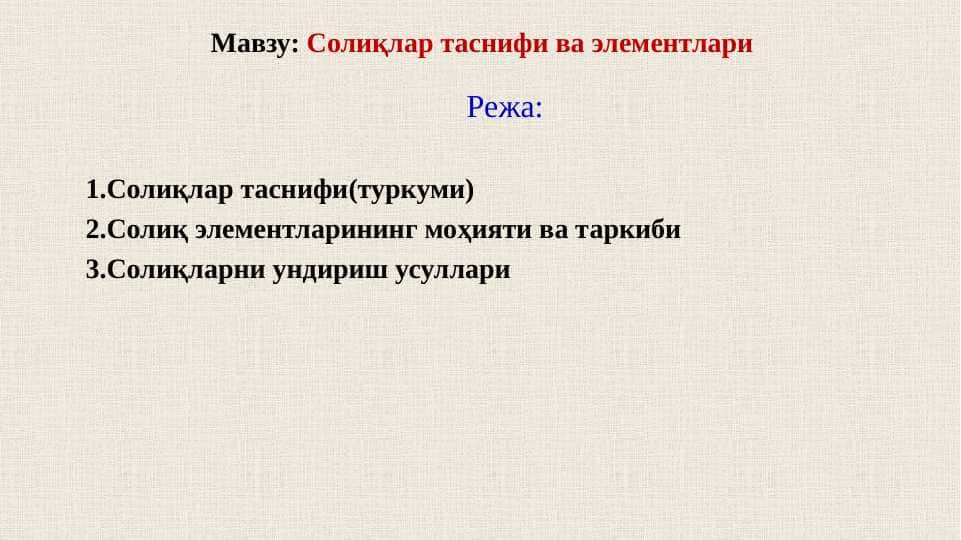 Мавзу: Солиқлар таснифи ва элементлари

Режа:

1.Солиқлар таснифи(туркуми)
2.Солиқ элементларининг моҳияти ва таркиби
3.Солиқларни ундириш усуллари